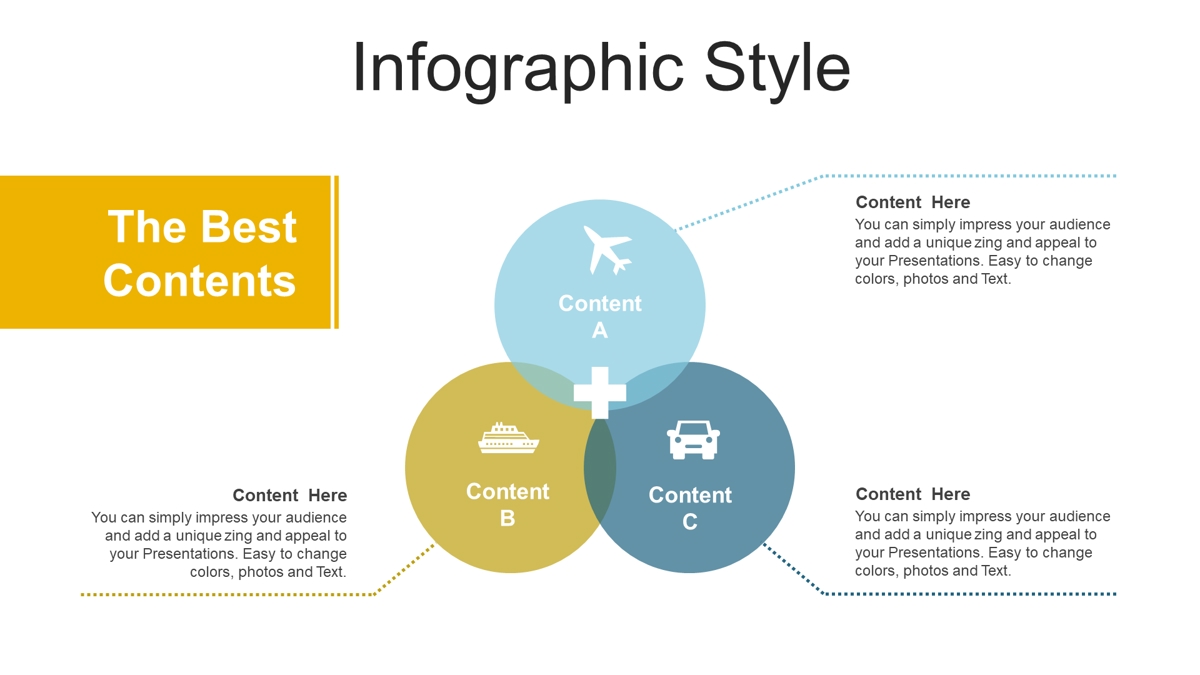 Infographic Style

The Best Contents

Content A

Content B

Content C

Content Here
You can simply impress your audience and add a unique zing and appeal to your Presentations. Easy to change colors, photos and Text.

Content Here
You can simply impress your audience and add a unique zing and appeal to your Presentations. Easy to change colors, photos and Text.

Content Here
You can simply impress your audience and add a unique zing and appeal to your Presentations. Easy to change colors, photos and Text.